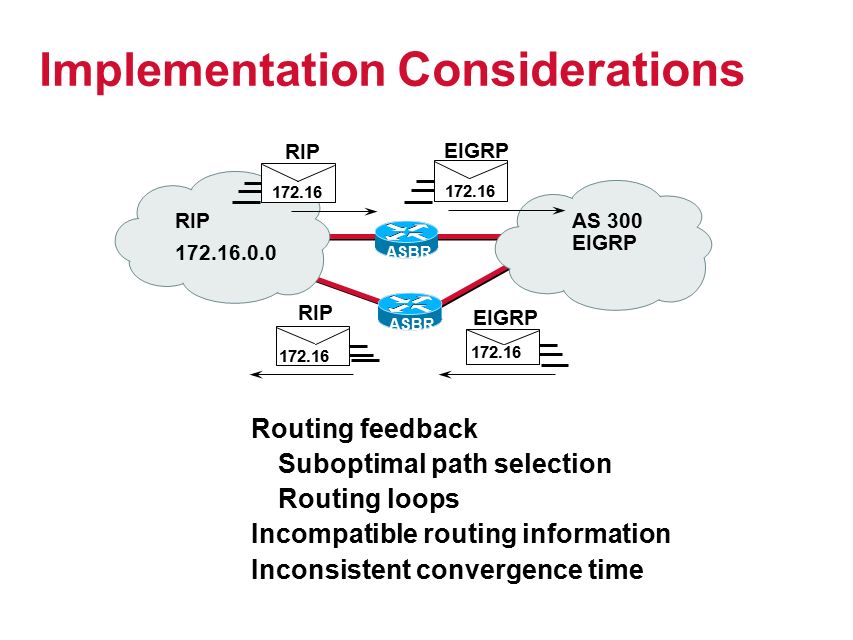 Implementation Considerations

RIP
172.16
EIGRP
172.16
RIP
172.16.0.0
ASBR
AS 300
EIGRP
ASBR
RIP
172.16
EIGRP
172.16

Routing feedback
Suboptimal path selection
Routing loops
Incompatible routing information
Inconsistent convergence time